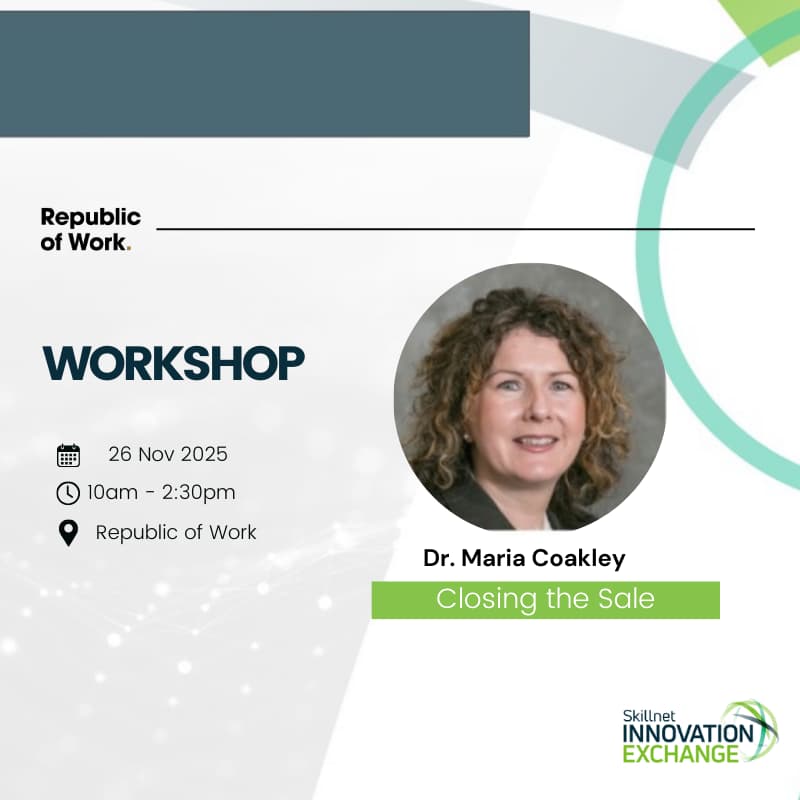 Republic of Work.

WORKSHOP

26 Nov 2025

10am - 2:30pm

Republic of Work

Dr. Maria Coakley

Closing the Sale

Skillnet INNOVATION EXCHANGE